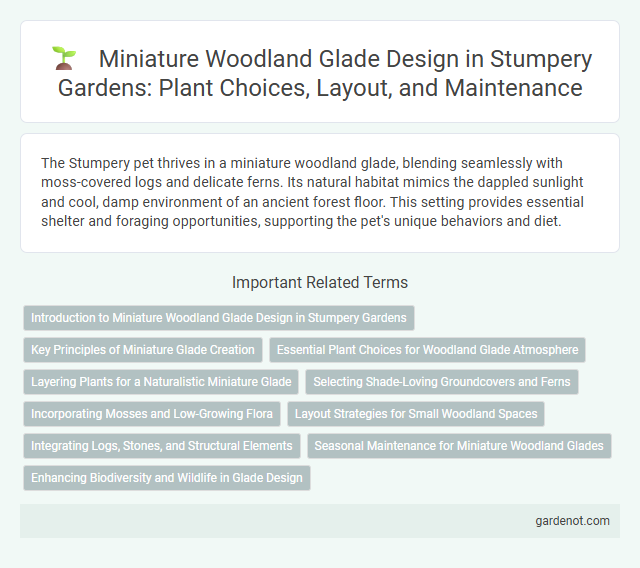 Miniature Woodland Glade Design in Stumpery Gardens: Plant Choices, Layout, and Maintenance

The Stumpery pet thrives in a miniature woodland glade, blending seamlessly with moss-covered logs and delicate ferns. Its natural habitat mimics the dappled sunlight and cool, damp environment of an ancient forest floor. This setting provides essential shelter and foraging opportunities, supporting the pet's unique behaviors and diet.

Important Related Terms

Introduction to Miniature Woodland Glade Design in Stumpery Gardens

Key Principles of Miniature Glade Creation

Essential Plant Choices for Woodland Glade Atmosphere

Layering Plants for a Naturalistic Miniature Glade

Selecting Shade-Loving Groundcovers and Ferns

Incorporating Mosses and Low-Growing Flora

Layout Strategies for Small Woodland Spaces

Integrating Logs, Stones, and Structural Elements

Seasonal Maintenance for Miniature Woodland Glades

Enhancing Biodiversity and Wildlife in Glade Design

gardenot.com